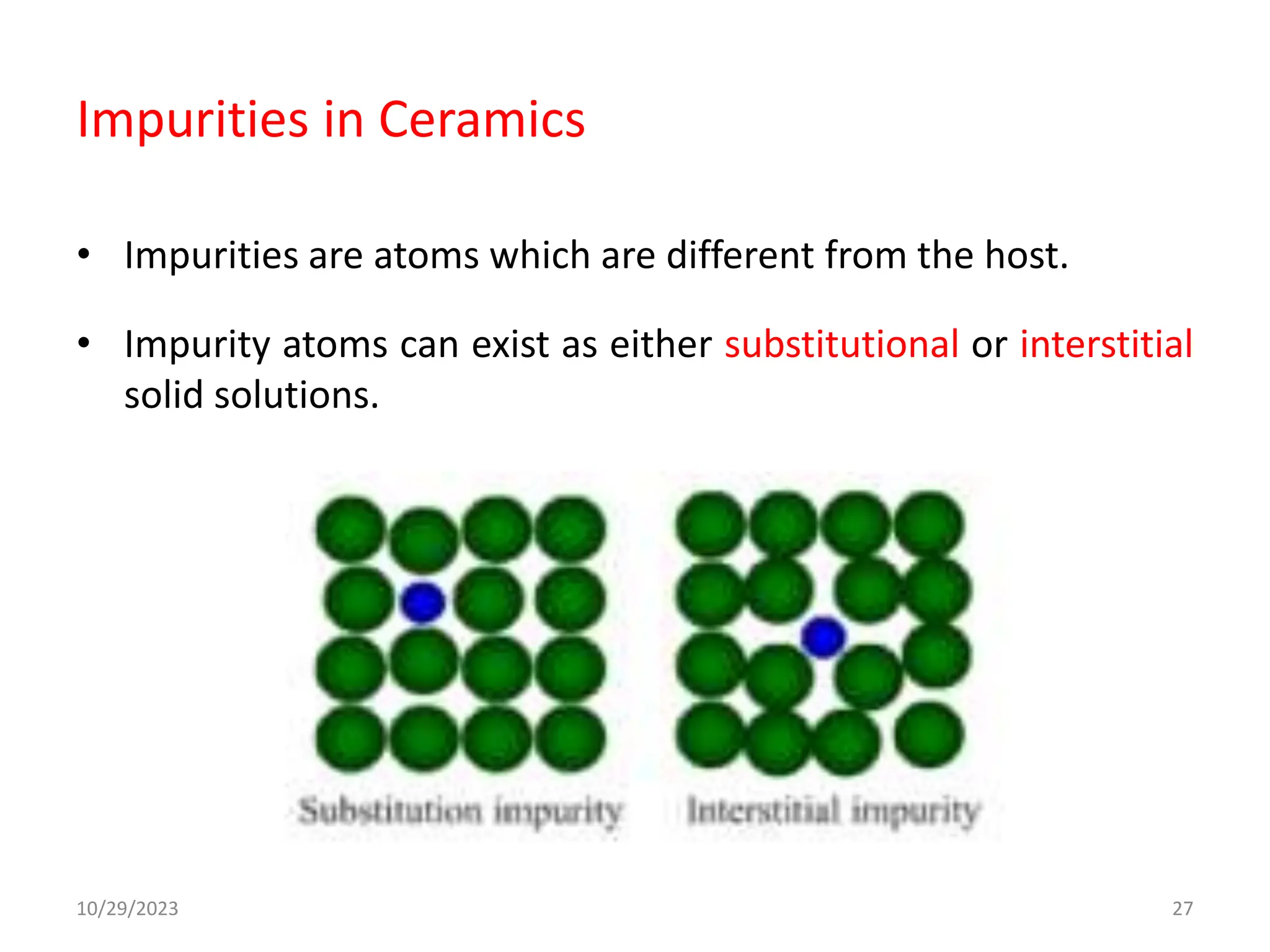 Impurities in Ceramics

• Impurities are atoms which are different from the host.

• Impurity atoms can exist as either substitutional or interstitial solid solutions.

Substitution impurity

Interstitial impurity

10/29/2023

27